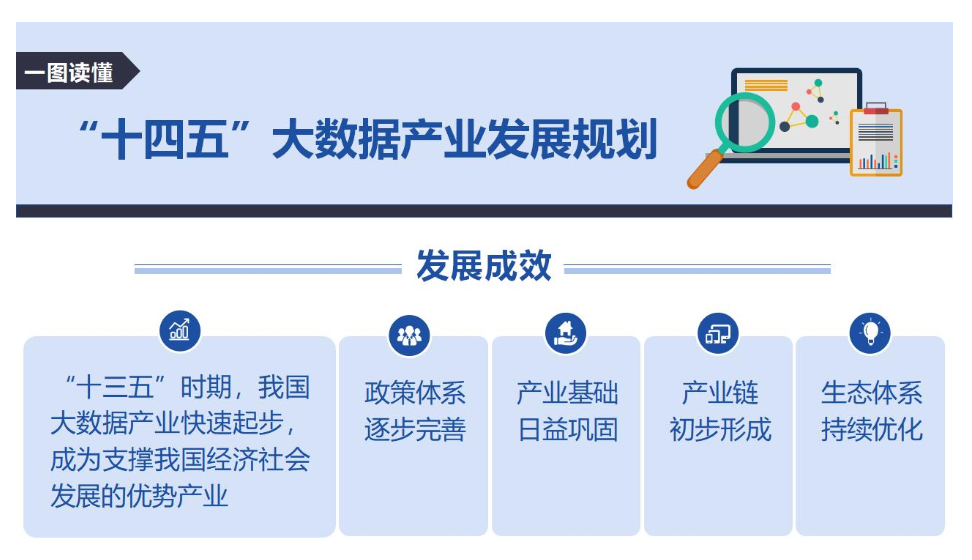 一图读懂

“十四五”大数据产业发展规划

发展成效

“十三五”时期，我国大数据产业快速起步，成为支撑我国经济社会发展的优势产业

政策体系逐步完善

产业基础日益巩固

产业链初步形成

生态体系持续优化